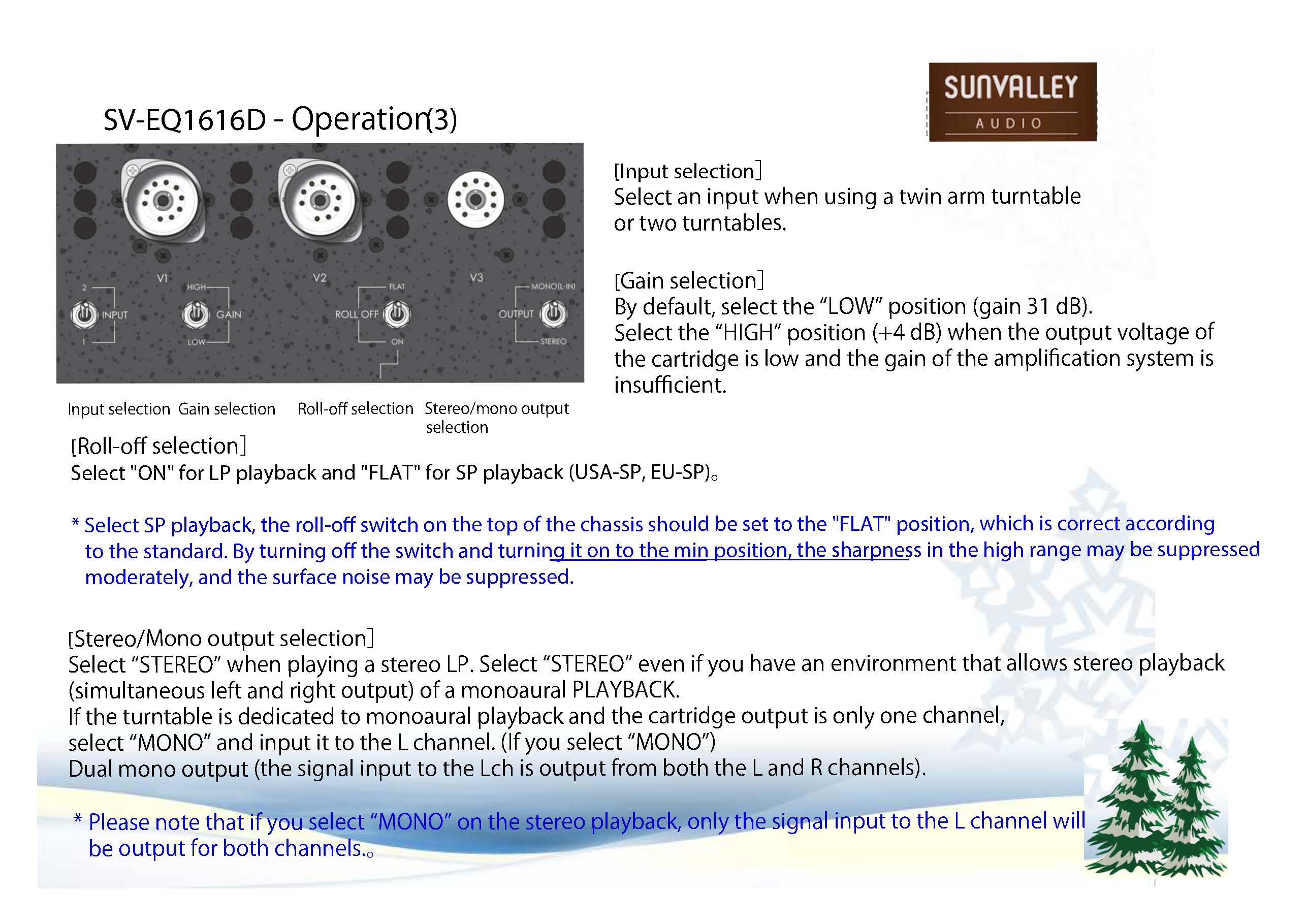 SV-EQ1616D - Operation(3)

SUNVALLEY
AUDIO

V1 V2 V3
2 INPUT 1
HIGH GAIN LOW
FLAT ROLL OFF ON
MONO(L-IN) OUTPUT STEREO

Input selection Gain selection Roll-off selection Stereo/mono output selection

[Input selection]
Select an input when using a twin arm turntable or two turntables.

[Gain selection]
By default, select the “LOW” position (gain 31 dB).
Select the “HIGH” position (+4 dB) when the output voltage of the cartridge is low and the gain of the amplification system is insufficient.

[Roll-off selection]
Select "ON" for LP playback and "FLAT" for SP playback (USA-SP, EU-SP)。

* Select SP playback, the roll-off switch on the top of the chassis should be set to the "FLAT" position, which is correct according to the standard. By turning off the switch and turning it on to the min position, the sharpness in the high range may be suppressed moderately, and the surface noise may be suppressed.

[Stereo/Mono output selection]
Select “STEREO” when playing a stereo LP. Select “STEREO” even if you have an environment that allows stereo playback (simultaneous left and right output) of a monoaural PLAYBACK.
If the turntable is dedicated to monoaural playback and the cartridge output is only one channel,
select “MONO” and input it to the L channel. (If you select “MONO”)
Dual mono output (the signal input to the Lch is output from both the L and R channels).

* Please note that if you select “MONO” on the stereo playback, only the signal input to the L channel will be output for both channels.。